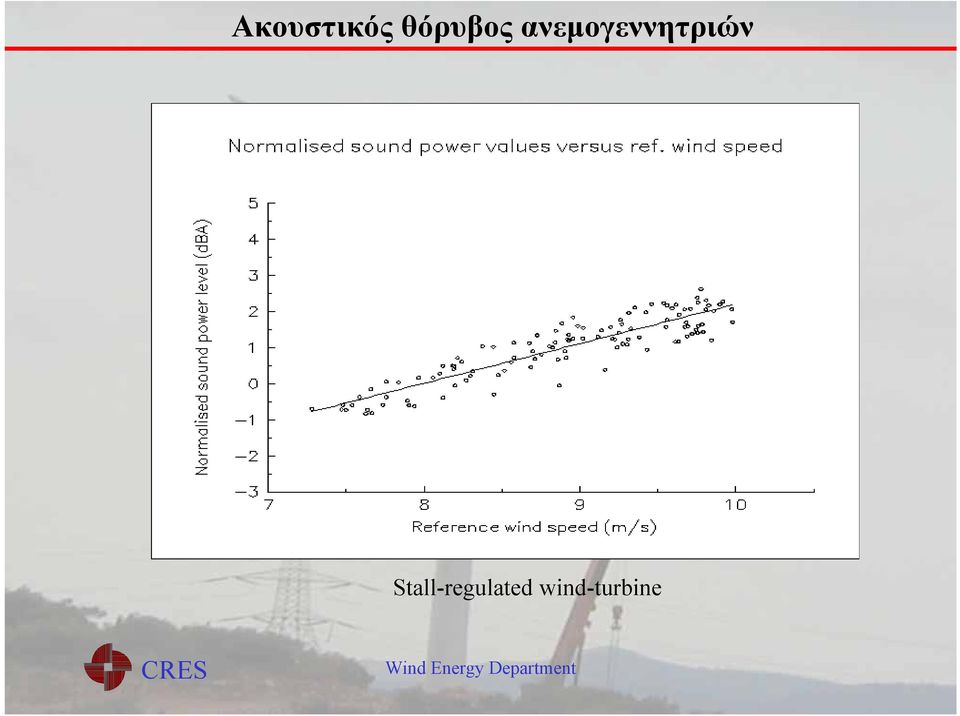 Ακουστικός θόρυβος ανεμογεννητριών

Normalised sound power values versus ref. wind speed

Normalised sound power level (dBA)

5
4
3
2
1
0
−1
−2
−3

7
8
9
10

Reference wind speed (m/s)

Stall-regulated wind-turbine

CRES

Wind Energy Department